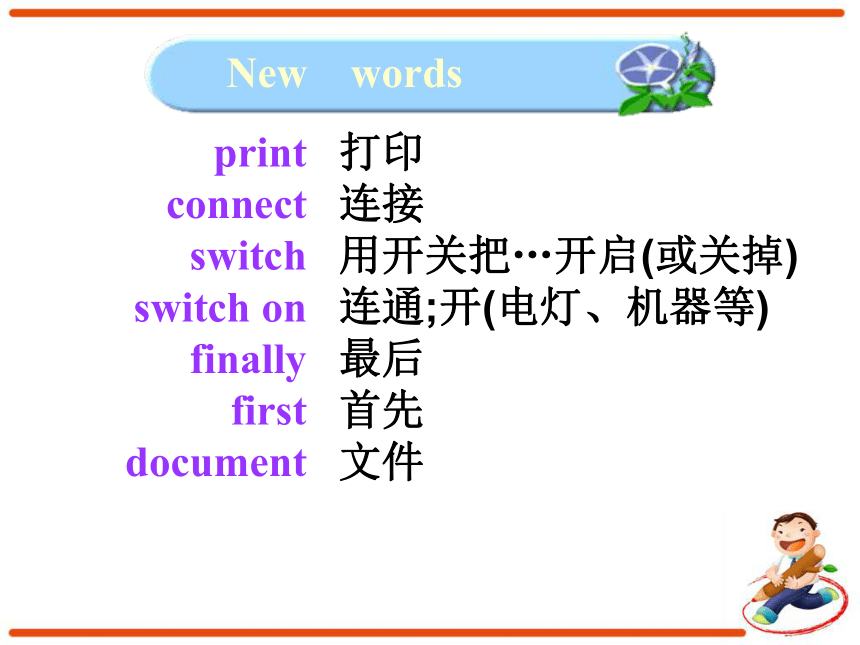 New words

print 打印
connect 连接
switch 用开关把…开启(或关掉)
switch on 连通;开(电灯、机器等)
finally 最后
first 首先
document 文件